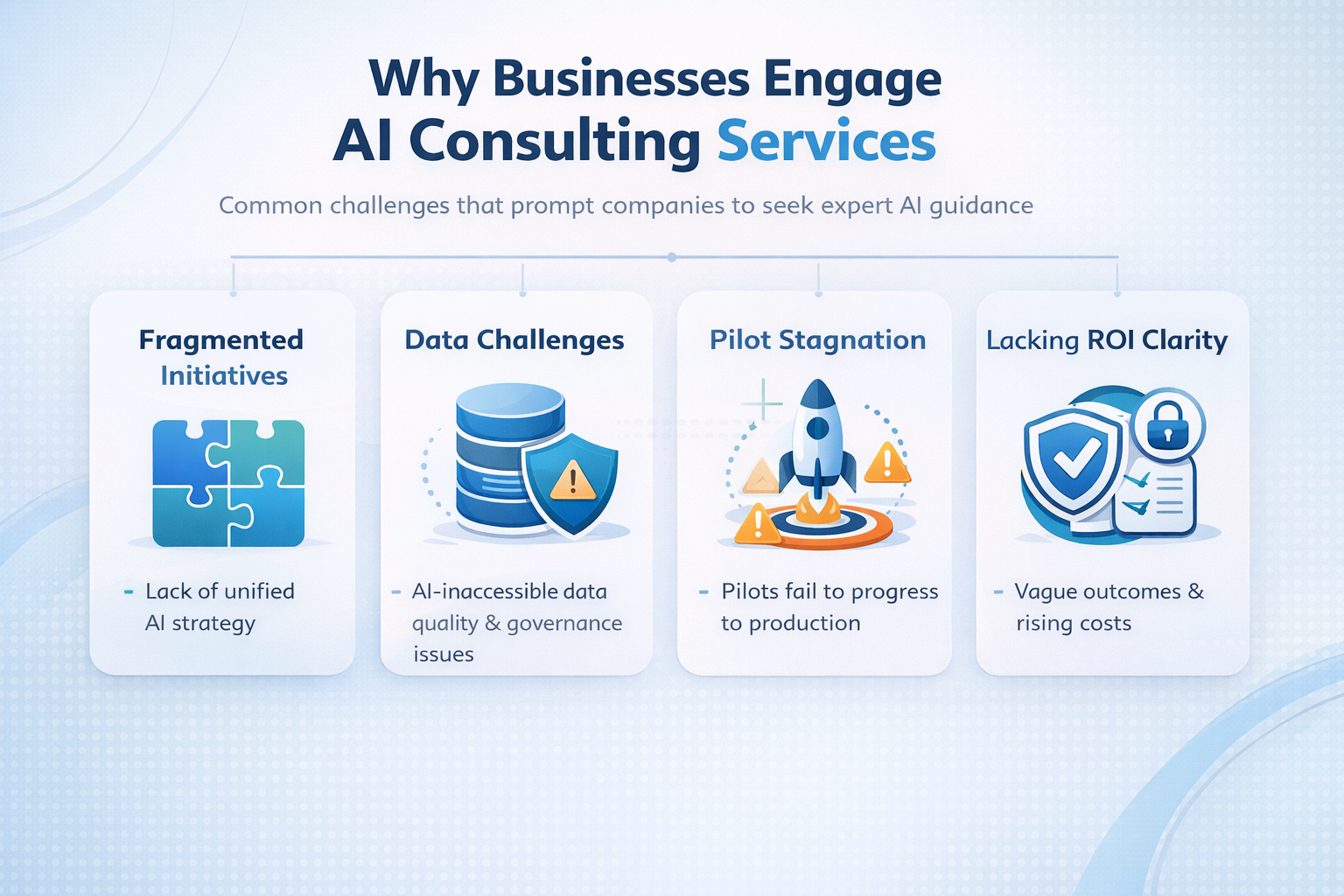 Why Businesses Engage AI Consulting Services

Common challenges that prompt companies to seek expert AI guidance

Fragmented Initiatives

- Lack of unified AI strategy

Data Challenges

- AI-inaccessible data quality & governance issues

Pilot Stagnation

- Pilots fail to progress to production

Lacking ROI Clarity

- Vague outcomes & rising costs